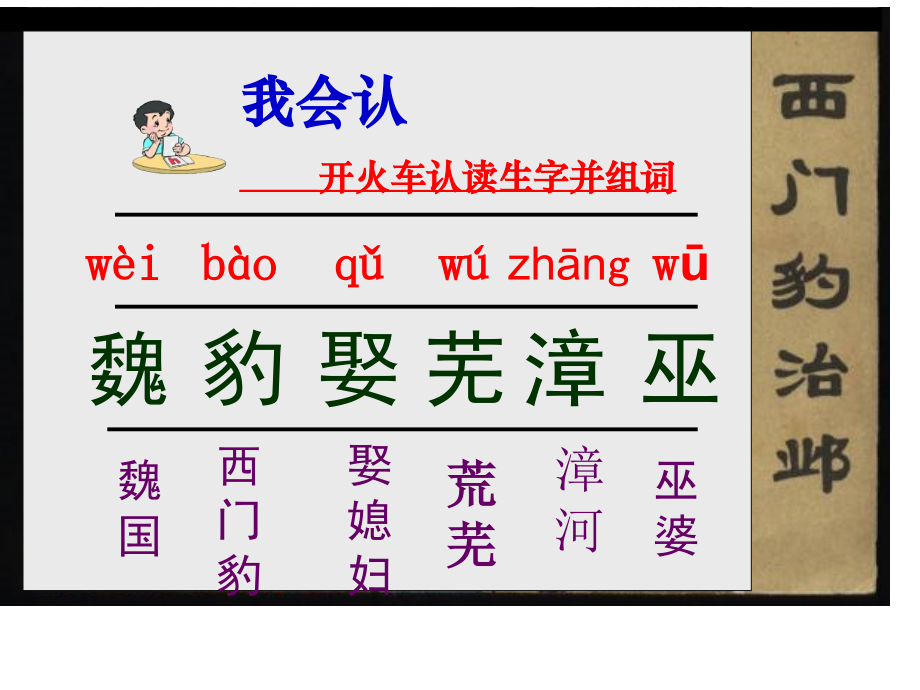 我会认

开火车认读生字并组词

wèi bào qǔ wú zhāng wū

魏 豹 娶 芜 漳 巫

魏国 西门豹 娶媳妇 荒芜 漳河 巫婆

西门豹治邺